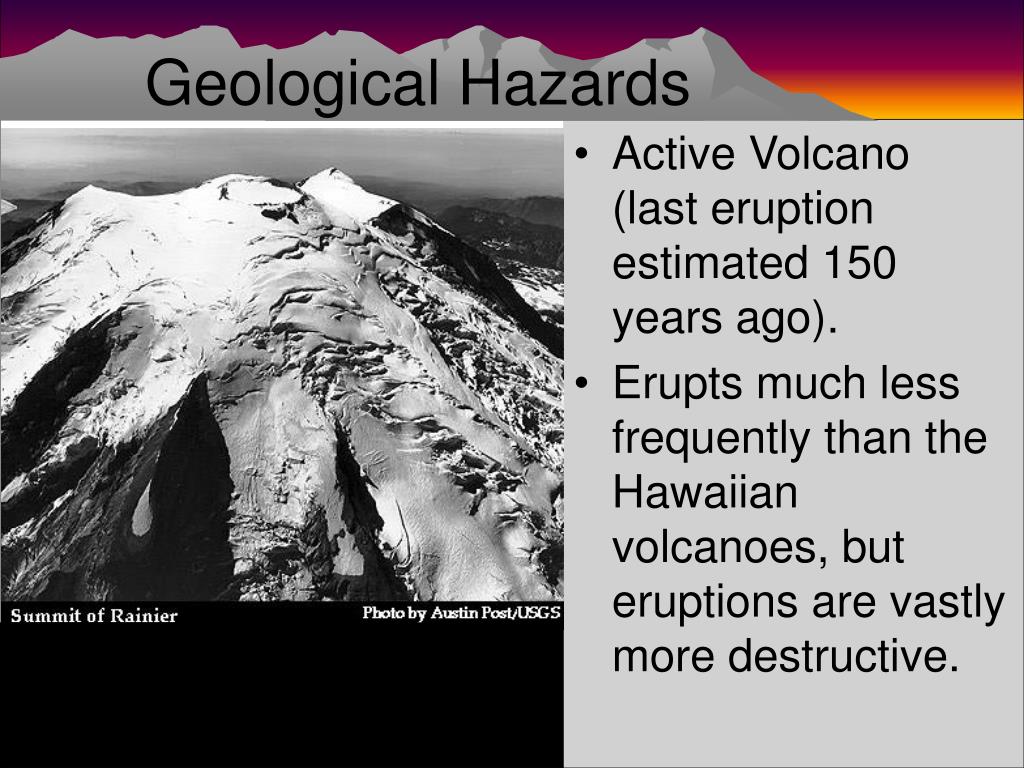 Geological Hazards

Summit of Rainier

Photo by Austin Post/USGS

• Active Volcano (last eruption estimated 150 years ago).

• Erupts much less frequently than the Hawaiian volcanoes, but eruptions are vastly more destructive.